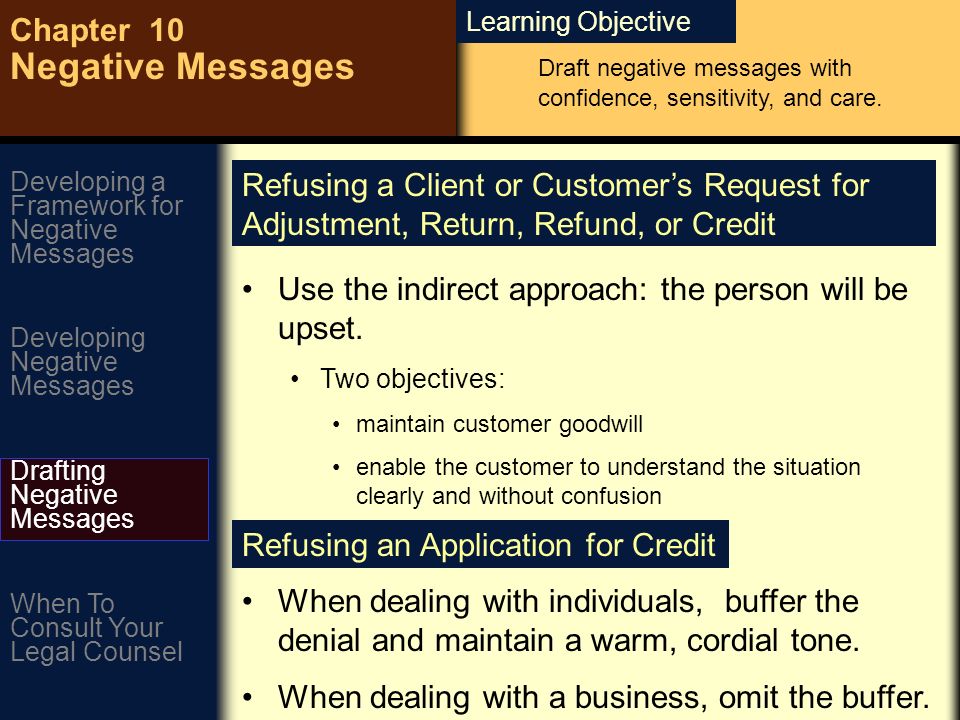 Chapter 10
Negative Messages

Learning Objective

Draft negative messages with confidence, sensitivity, and care.

Developing a Framework for Negative Messages

Developing Negative Messages

Drafting Negative Messages

When To Consult Your Legal Counsel

Refusing a Client or Customer's Request for Adjustment, Return, Refund, or Credit

• Use the indirect approach: the person will be upset.

• Two objectives:

• maintain customer goodwill

• enable the customer to understand the situation clearly and without confusion

Refusing an Application for Credit

• When dealing with individuals, buffer the denial and maintain a warm, cordial tone.

• When dealing with a business, omit the buffer.